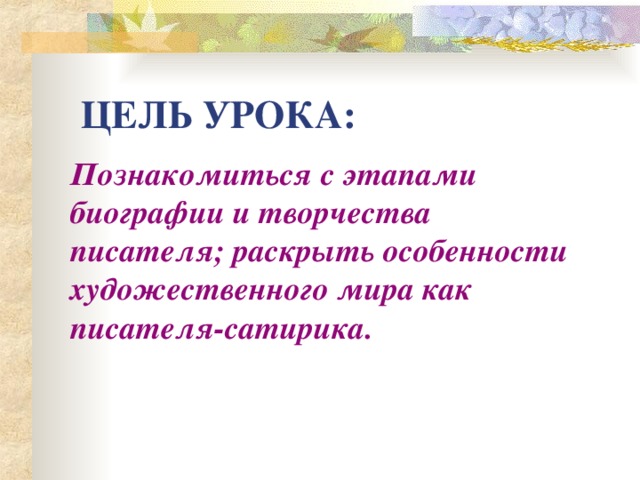 ЦЕЛЬ УРОКА:

Познакомиться с этапами биографии и творчества писателя; раскрыть особенности художественного мира как писателя-сатирика.